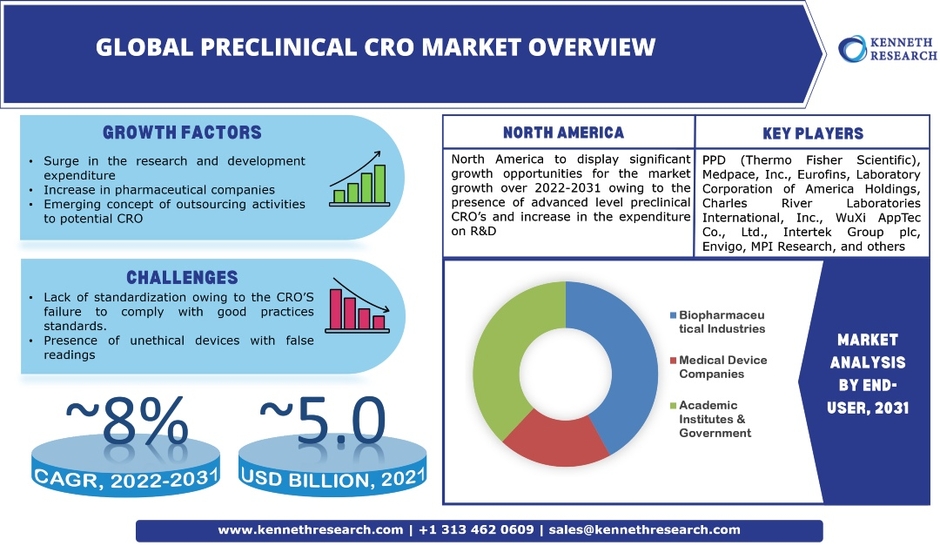 GLOBAL PRECLINICAL CRO MARKET OVERVIEW

KENNETH RESEARCH

GROWTH FACTORS

• Surge in the research and development expenditure
• Increase in pharmaceutical companies
• Emerging concept of outsourcing activities to potential CRO

CHALLENGES

• Lack of standardization owing to the CRO'S failure to comply with good practices standards.
• Presence of unethical devices with false readings

~8%
CAGR, 2022-2031

~5.0
USD BILLION, 2021

NORTH AMERICA

North America to display significant growth opportunities for the market growth over 2022-2031 owing to the presence of advanced level preclinical CRO's and increase in the expenditure on R&D

KEY PLAYERS

PPD (Thermo Fisher Scientific), Medpace, Inc., Eurofins, Laboratory Corporation of America Holdings, Charles River Laboratories International, Inc., WuXi AppTec Co., Ltd., Intertek Group plc, Envigo, MPI Research, and others

Biopharmaceutical Industries
Medical Device Companies
Academic Institutes & Government

MARKET ANALYSIS BY END-USER, 2031

www.kennethresearch.com | +1 313 462 0609 | sales@kennethresearch.com